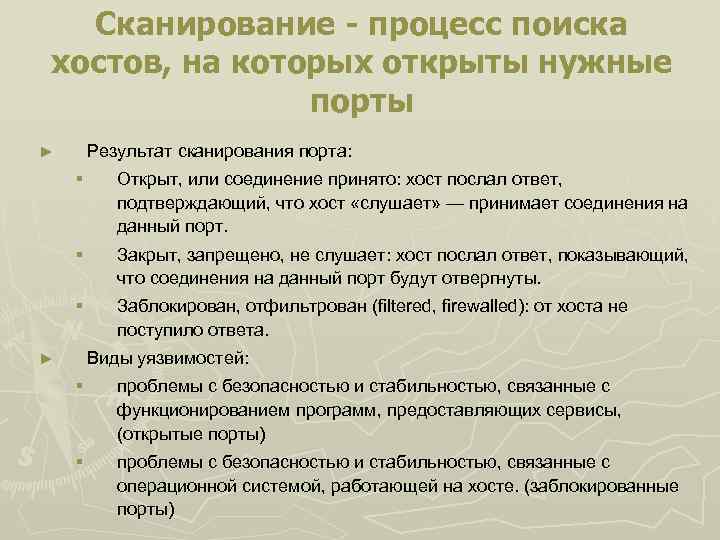 Сканирование - процесс поиска хостов, на которых открыты нужные порты

► Результат сканирования порта:
▪ Открыт, или соединение принято: хост послал ответ, подтверждающий, что хост «слушает» — принимает соединения на данный порт.
▪ Закрыт, запрещено, не слушает: хост послал ответ, показывающий, что соединения на данный порт будут отвергнуты.
▪ Заблокирован, отфильтрован (filtered, firewalled): от хоста не поступило ответа.
► Виды уязвимостей:
▪ проблемы с безопасностью и стабильностью, связанные с функционированием программ, предоставляющих сервисы, (открытые порты)
▪ проблемы с безопасностью и стабильностью, связанные с операционной системой, работающей на хосте. (заблокированные порты)